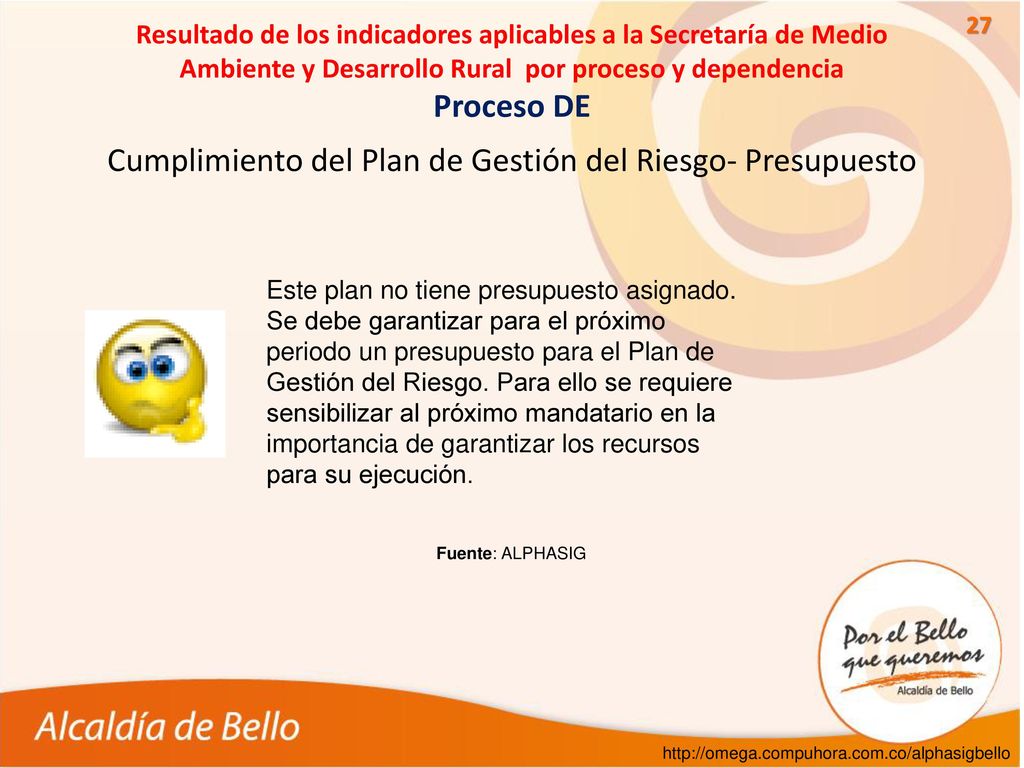 27

Resultado de los indicadores aplicables a la Secretaría de Medio Ambiente y Desarrollo Rural por proceso y dependencia

Proceso DE

Cumplimiento del Plan de Gestión del Riesgo- Presupuesto

Este plan no tiene presupuesto asignado. Se debe garantizar para el próximo periodo un presupuesto para el Plan de Gestión del Riesgo. Para ello se requiere sensibilizar al próximo mandatario en la importancia de garantizar los recursos para su ejecución.

Fuente: ALPHASIG

Por el Bello que queremos
Alcaldía de Bello

Alcaldía de Bello

http://omega.compuhora.com.co/alphasigbello